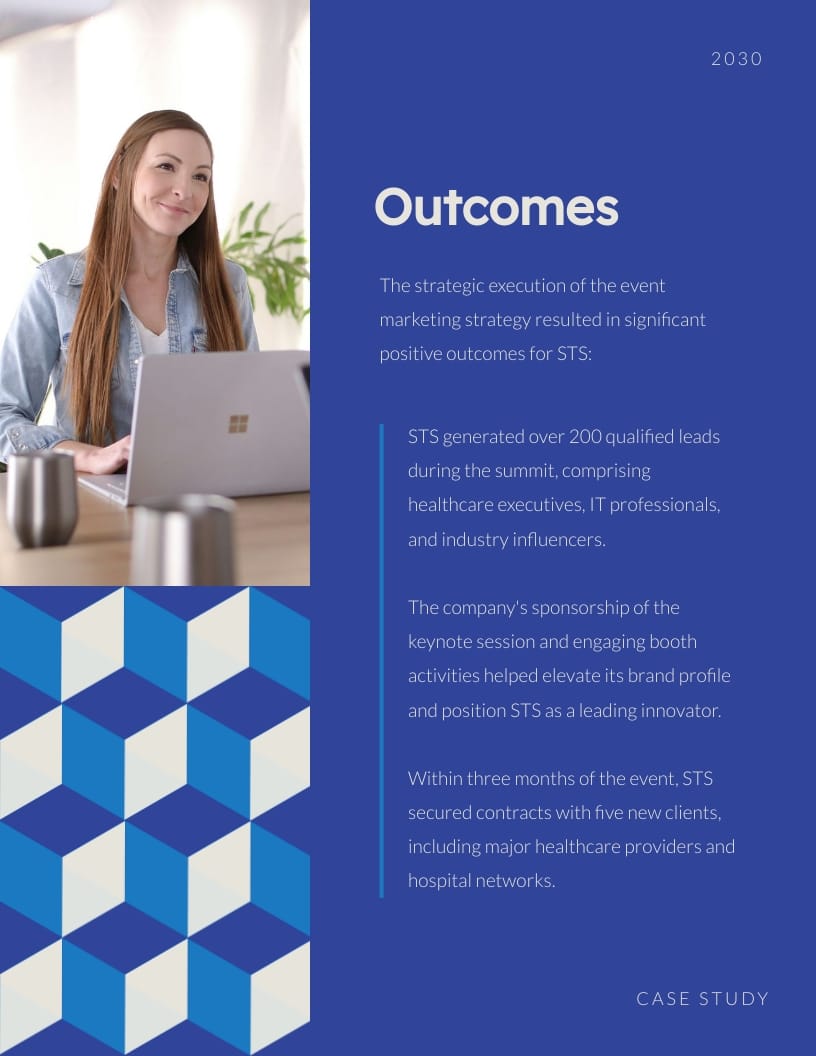 2030

Outcomes

The strategic execution of the event marketing strategy resulted in significant positive outcomes for STS:

STS generated over 200 qualified leads during the summit, comprising healthcare executives, IT professionals, and industry influencers.

The company's sponsorship of the keynote session and engaging booth activities helped elevate its brand profile and position STS as a leading innovator.

Within three months of the event, STS secured contracts with five new clients, including major healthcare providers and hospital networks.

CASE STUDY